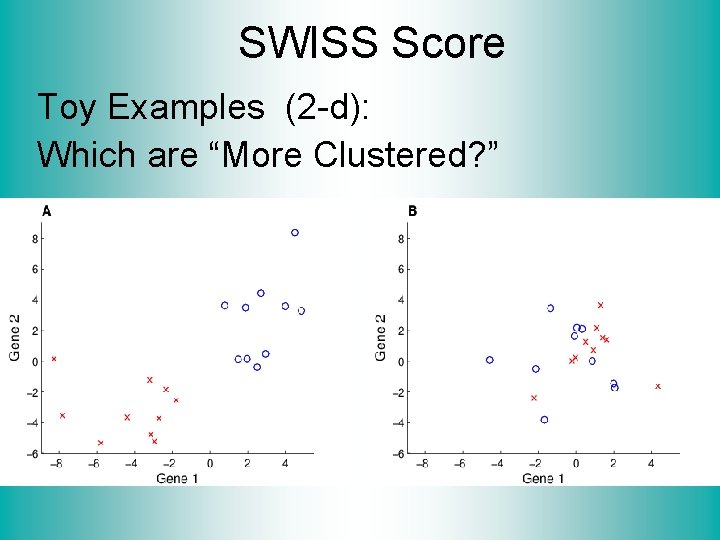 SWISS Score

Toy Examples (2-d):
Which are “More Clustered?”

A

8
6
4
2
0
−2
−4
−6

Gene 2

−8 −6 −4 −2 0 2 4

Gene 1

B

8
6
4
2
0
−2
−4
−6

Gene 2

−8 −6 −4 −2 0 2 4

Gene 1